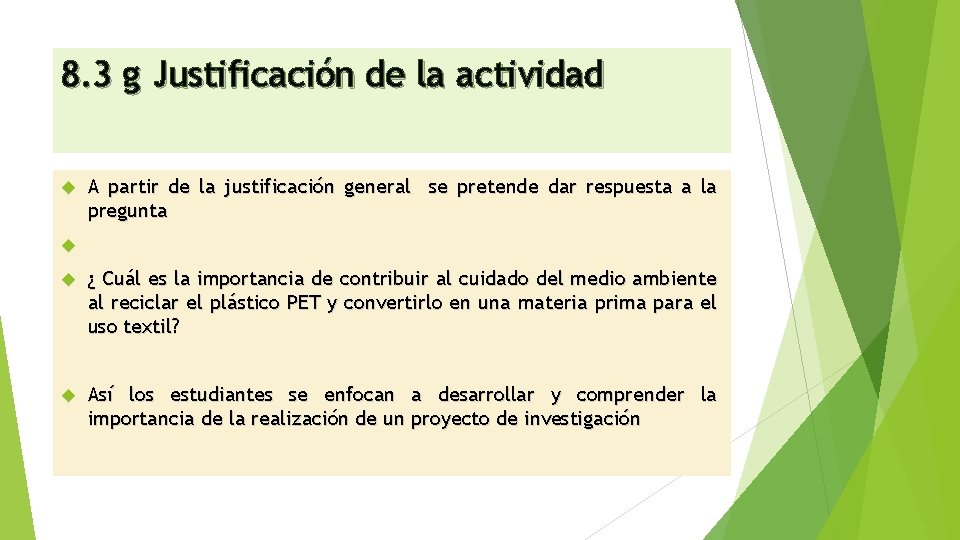 8.3 g Justificación de la actividad

A partir de la justificación general se pretende dar respuesta a la pregunta

¿ Cuál es la importancia de contribuir al cuidado del medio ambiente al reciclar el plástico PET y convertirlo en una materia prima para el uso textil?

Así los estudiantes se enfocan a desarrollar y comprender la importancia de la realización de un proyecto de investigación